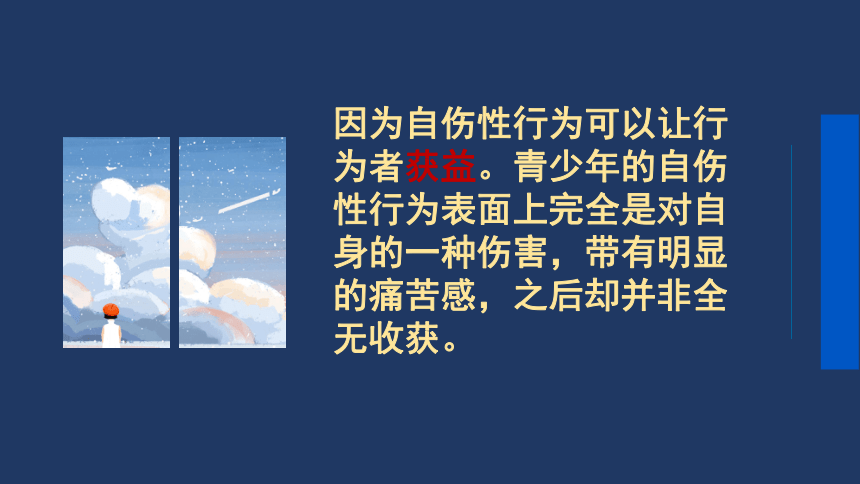 因为自伤性行为可以让行为者获益。青少年的自伤性行为表面上完全是对自身的一种伤害，带有明显的痛苦感，之后却并非全无收获。